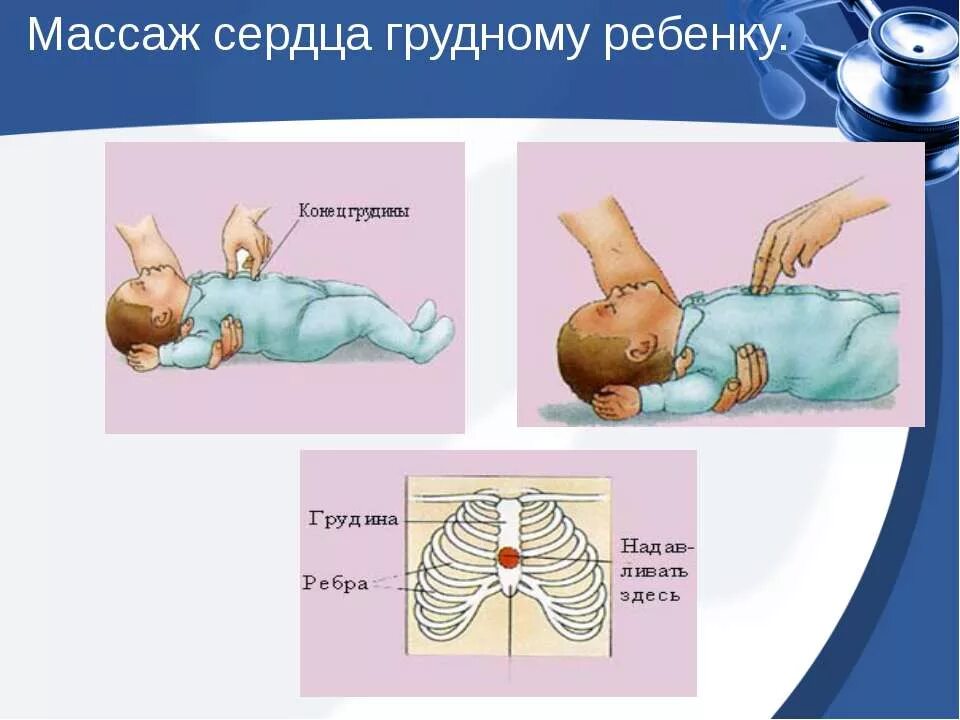 Массаж сердца грудному ребенку.

Конец грудины

Грудина

Ребра

Надавливать здесь